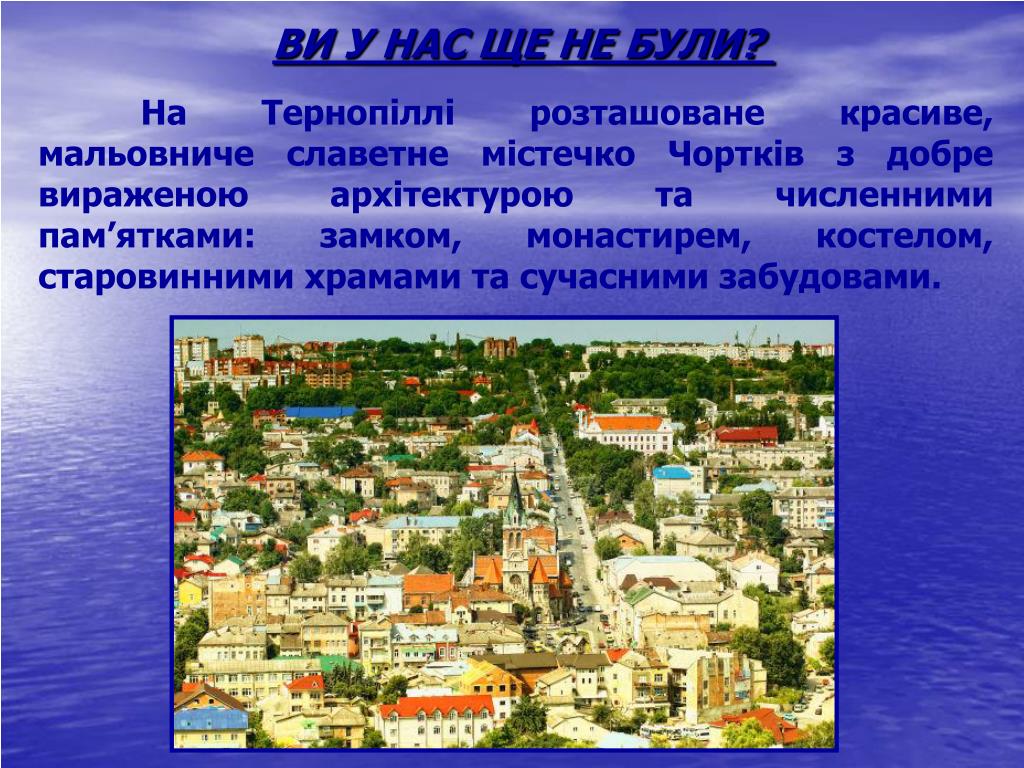 ВИ У НАС ЩЕ НЕ БУЛИ?

На Тернопіллі розташоване красиве, мальовниче славетне містечко Чортків з добре вираженою архітектурою та численними пам’ятками: замком, монастирем, костелом, старовинними храмами та сучасними забудовами.